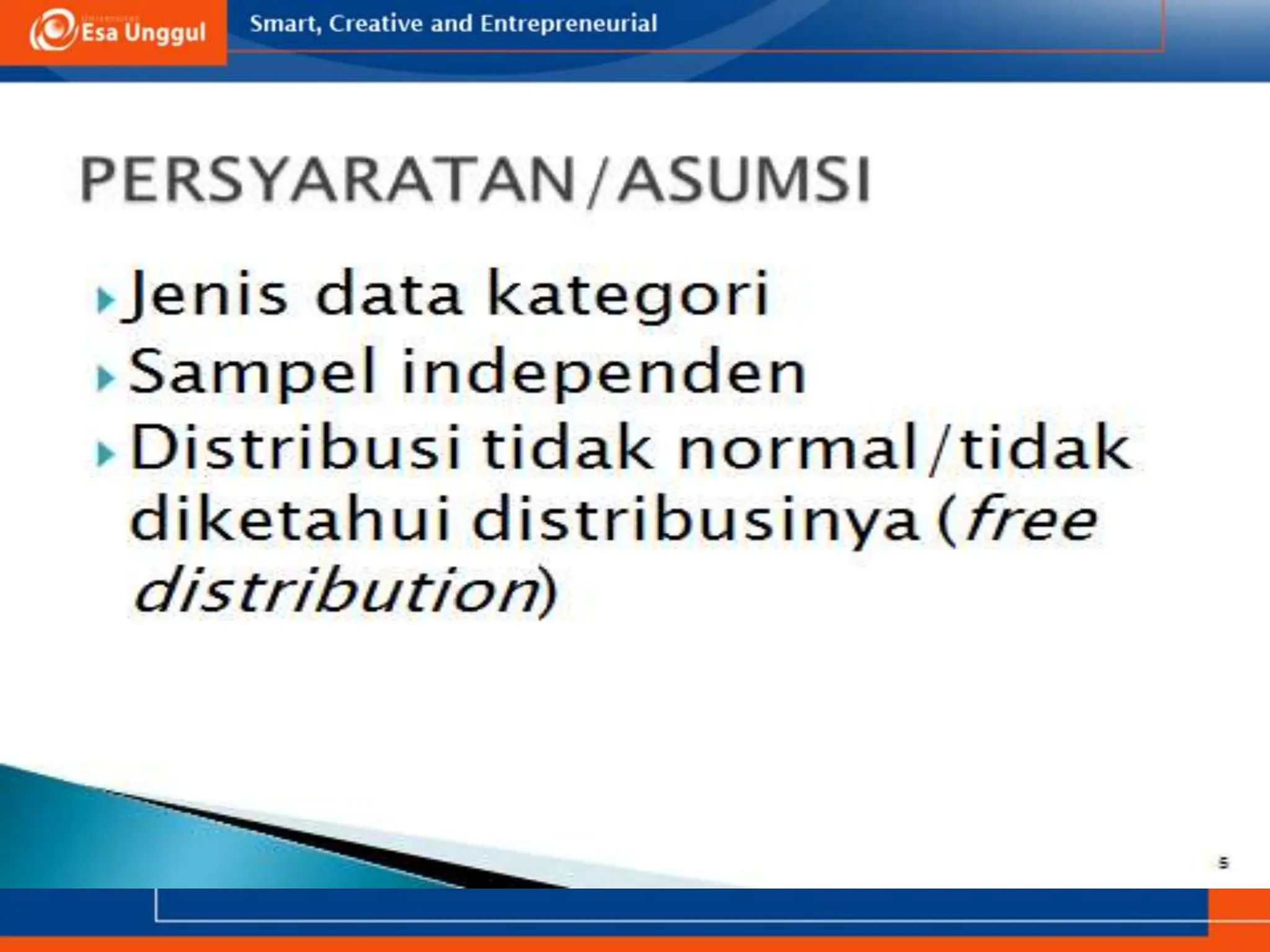 Esa Unggul

Smart, Creative and Entrepreneurial

PERSYARATAN/ASUMSI

Jenis data kategori

Sampel independen

Distribusi tidak normal/tidak diketahui distribusinya (free distribution)

5